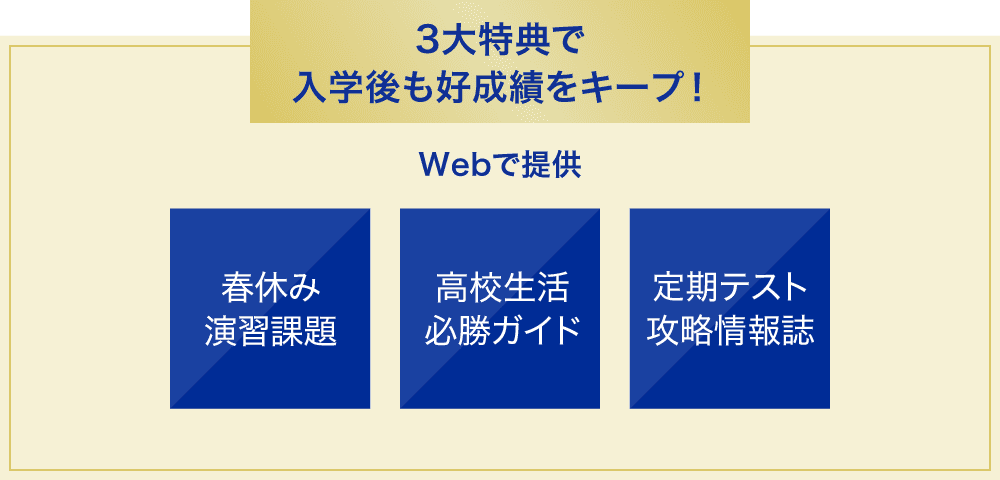 3大特典で
入学後も好成績をキープ！

Webで提供

春休み
演習課題

高校生活
必勝ガイド

定期テスト
攻略情報誌